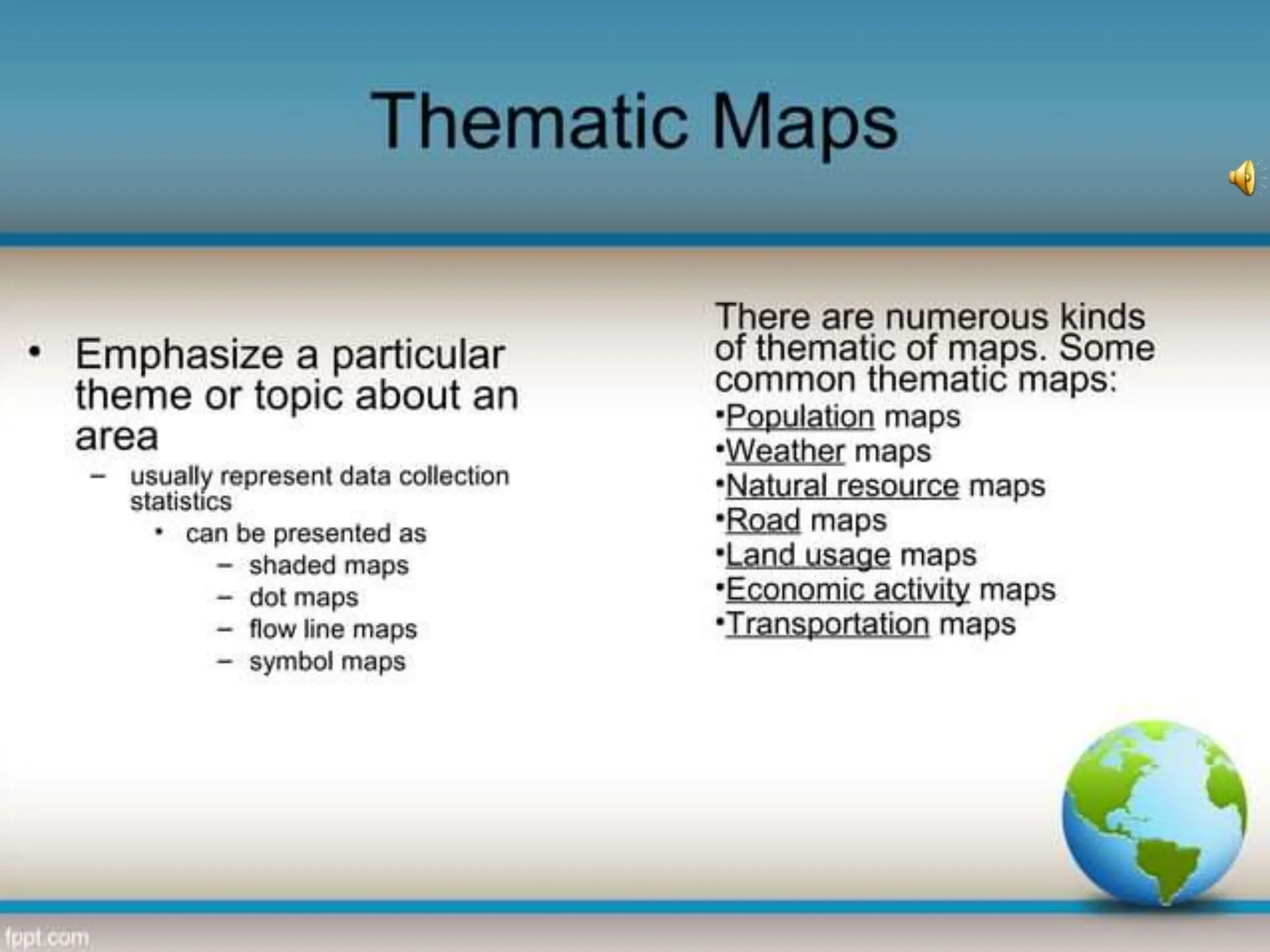 Thematic Maps

• Emphasize a particular theme or topic about an area
– usually represent data collection statistics
• can be presented as
– shaded maps
– dot maps
– flow line maps
– symbol maps

There are numerous kinds of thematic of maps. Some common thematic maps:
•Population maps
•Weather maps
•Natural resource maps
•Road maps
•Land usage maps
•Economic activity maps
•Transportation maps

fppt.com